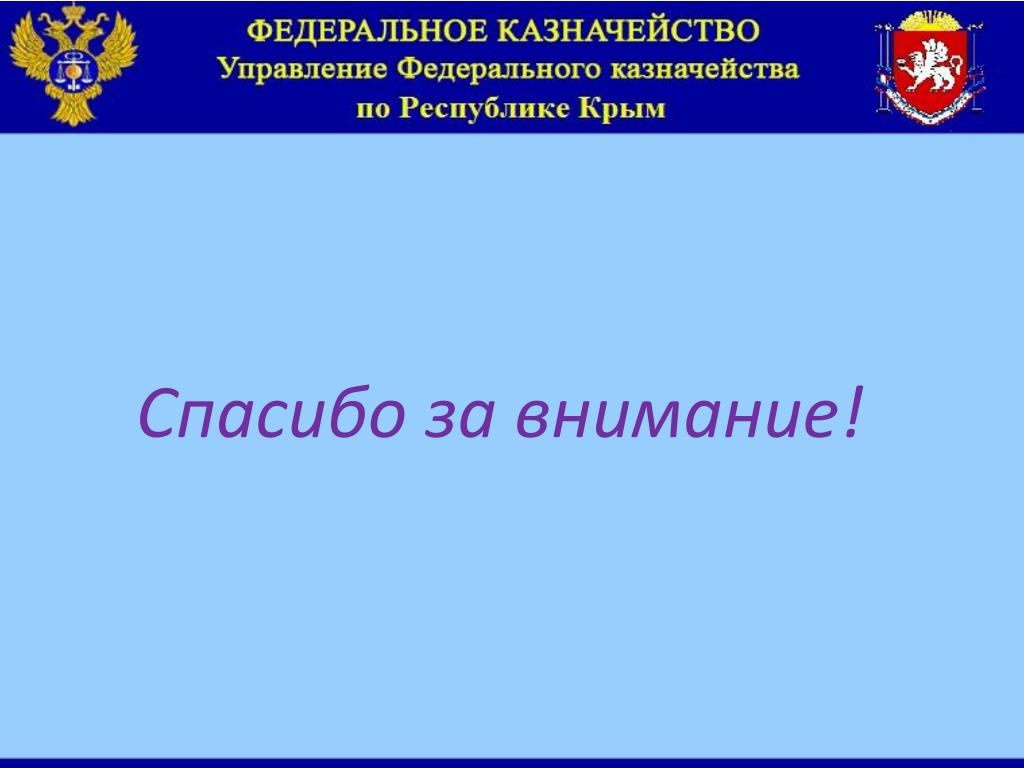 ФЕДЕРАЛЬНОЕ КАЗНАЧЕЙСТВО
Управление Федерального казначейства
по Республике Крым

Спасибо за внимание!